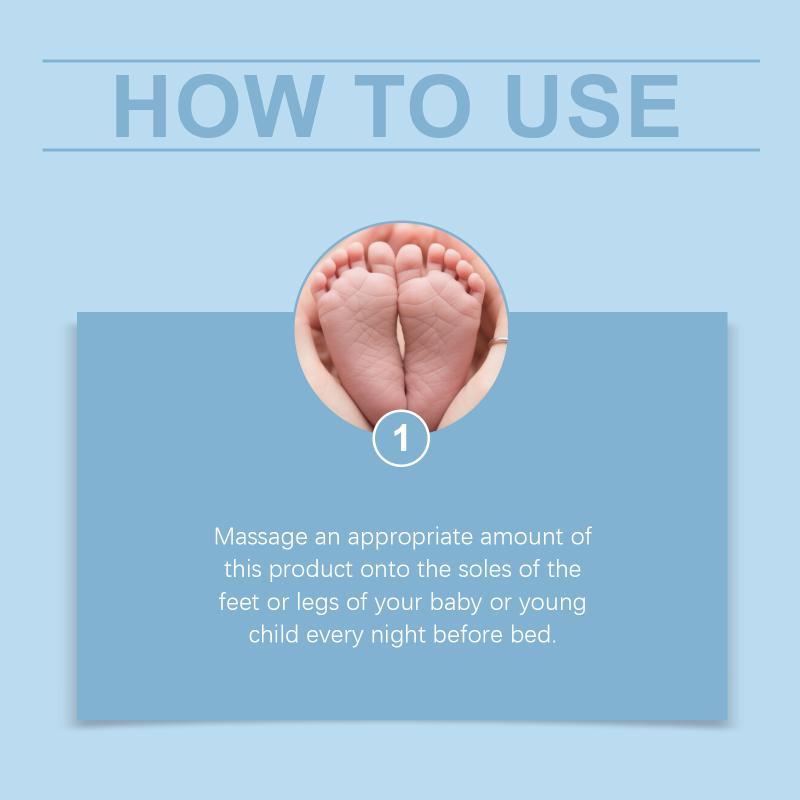 HOW TO USE

1

Massage an appropriate amount of this product onto the soles of the feet or legs of your baby or young child every night before bed.